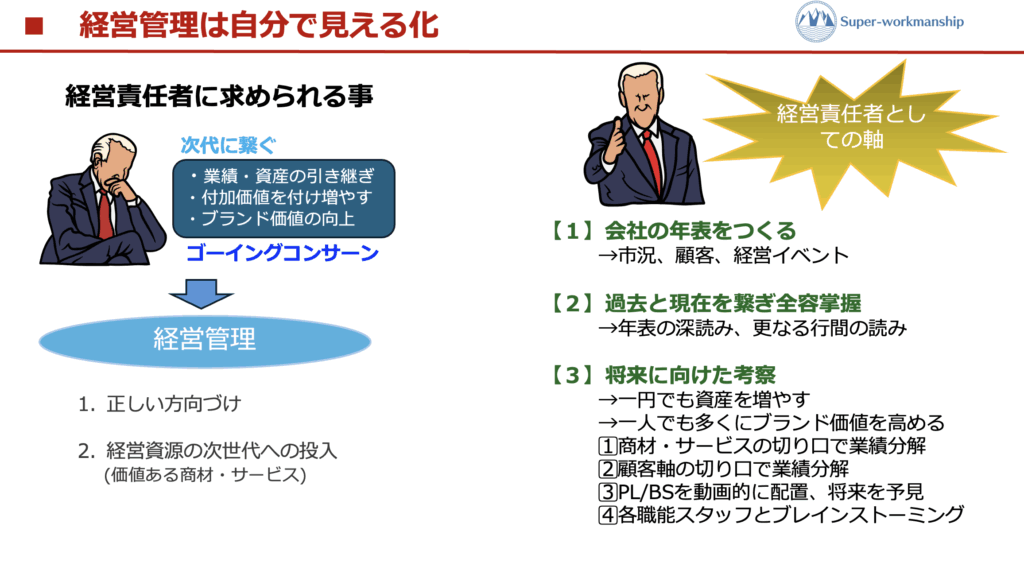 ■ 経営管理は自分で見える化

Super-workmanship

経営責任者に求められる事

次代に繋ぐ

・業績・資産の引き継ぎ
・付加価値を付け増やす
・ブランド価値の向上

ゴーイングコンサーン

経営管理

1. 正しい方向づけ

2. 経営資源の次世代への投入
(価値ある商材・サービス)

経営責任者としての軸

【1】会社の年表をつくる
→市況、顧客、経営イベント

【2】過去と現在を繋ぎ全容掌握
→年表の深読み、更なる行間の読み

【3】将来に向けた考察
→一円でも資産を増やす
→一人でも多くにブランド価値を高める
①商材・サービスの切り口で業績分解
②顧客軸の切り口で業績分解
③PL/BSを動画的に配置、将来を予見
④各職能スタッフとブレインストーミング